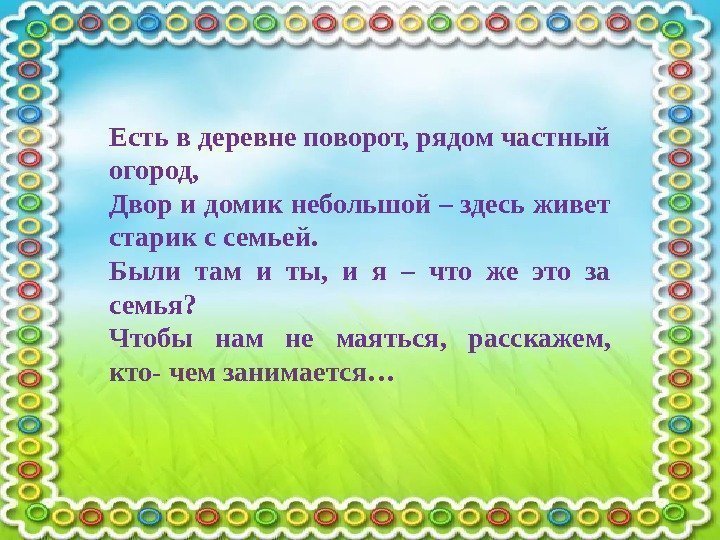 Есть в деревне поворот, рядом частный огород,
Двор и домик небольшой – здесь живет старик с семьей.
Были там и ты, и я – что же это за семья?
Чтобы нам не маяться, расскажем, кто- чем занимается…